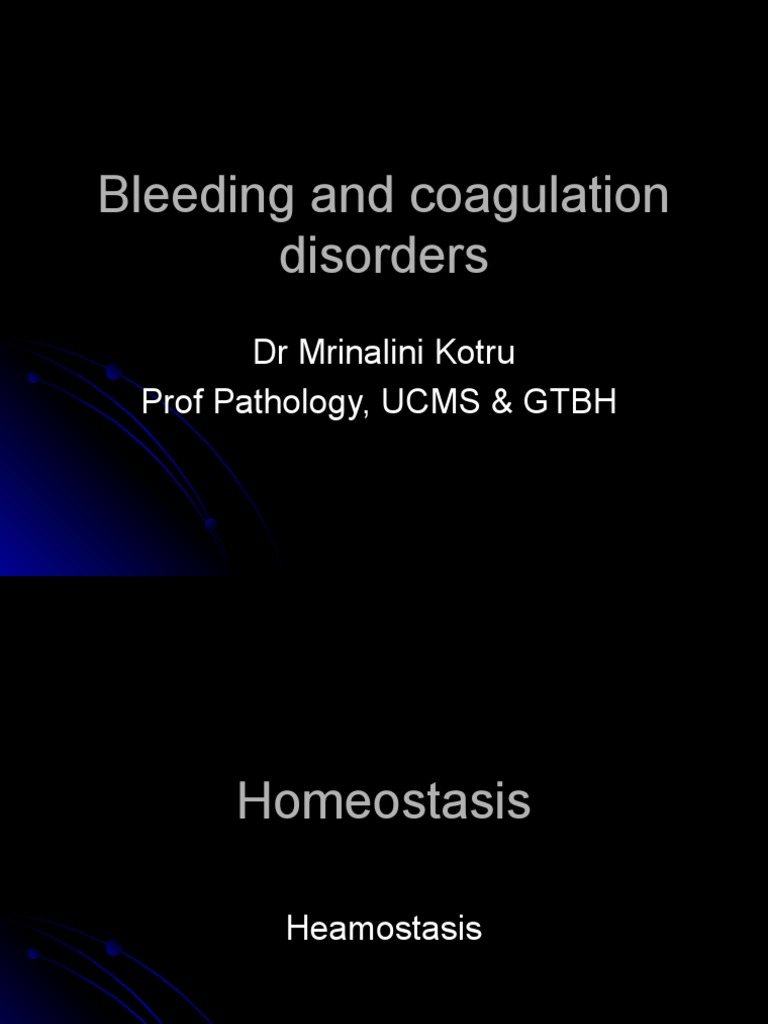 Bleeding and coagulation disorders

Dr Mrinalini Kotru
Prof Pathology, UCMS & GTBH

Homeostasis

Heamostasis